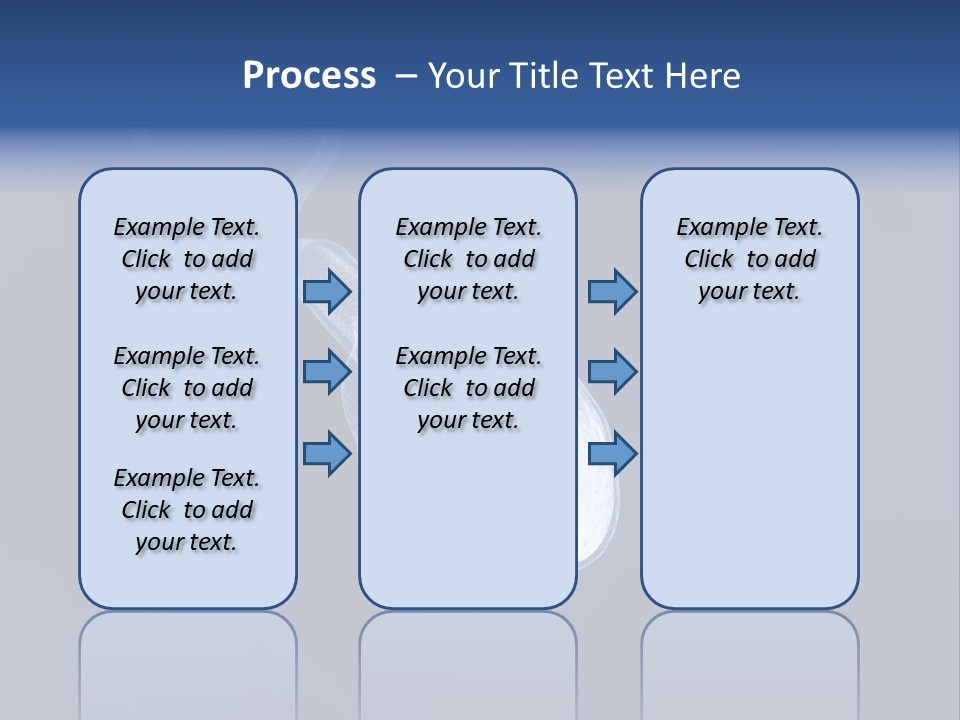 Process – Your Title Text Here

Example Text. Click to add your text.

Example Text. Click to add your text.

Example Text. Click to add your text.

Example Text. Click to add your text.

Example Text. Click to add your text.

Example Text. Click to add your text.